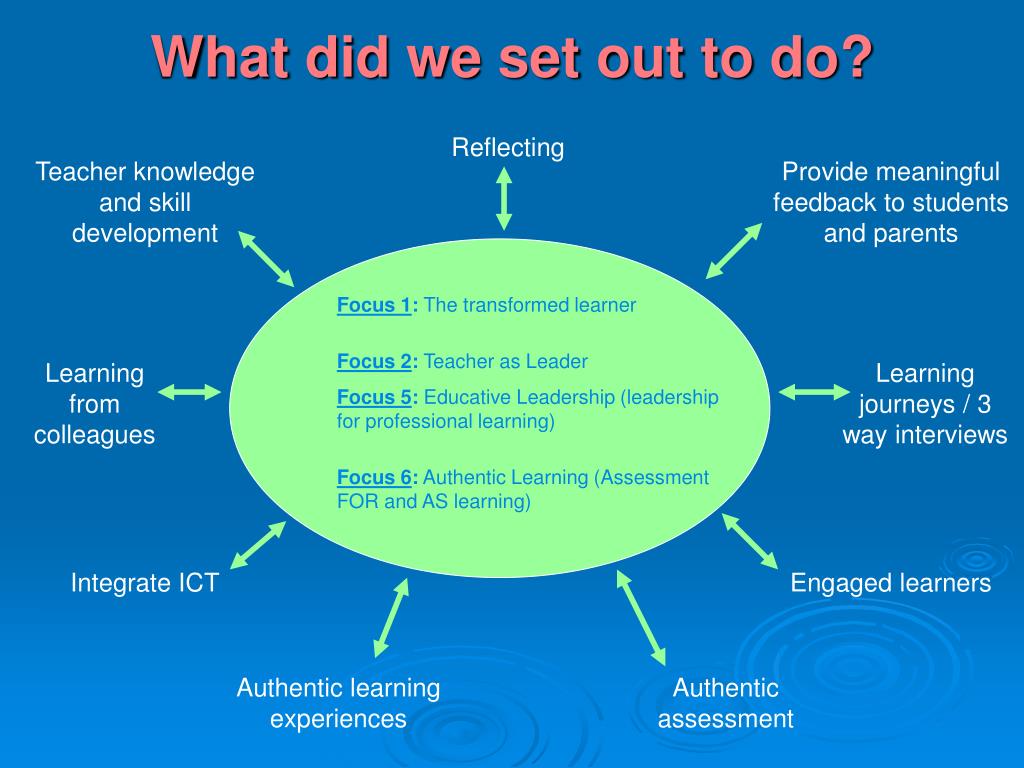 What did we set out to do?

Reflecting

Teacher knowledge and skill development

Provide meaningful feedback to students and parents

Focus 1: The transformed learner

Focus 2: Teacher as Leader

Focus 5: Educative Leadership (leadership for professional learning)

Focus 6: Authentic Learning (Assessment FOR and AS learning)

Learning from colleagues

Learning journeys / 3 way interviews

Integrate ICT

Engaged learners

Authentic learning experiences

Authentic assessment